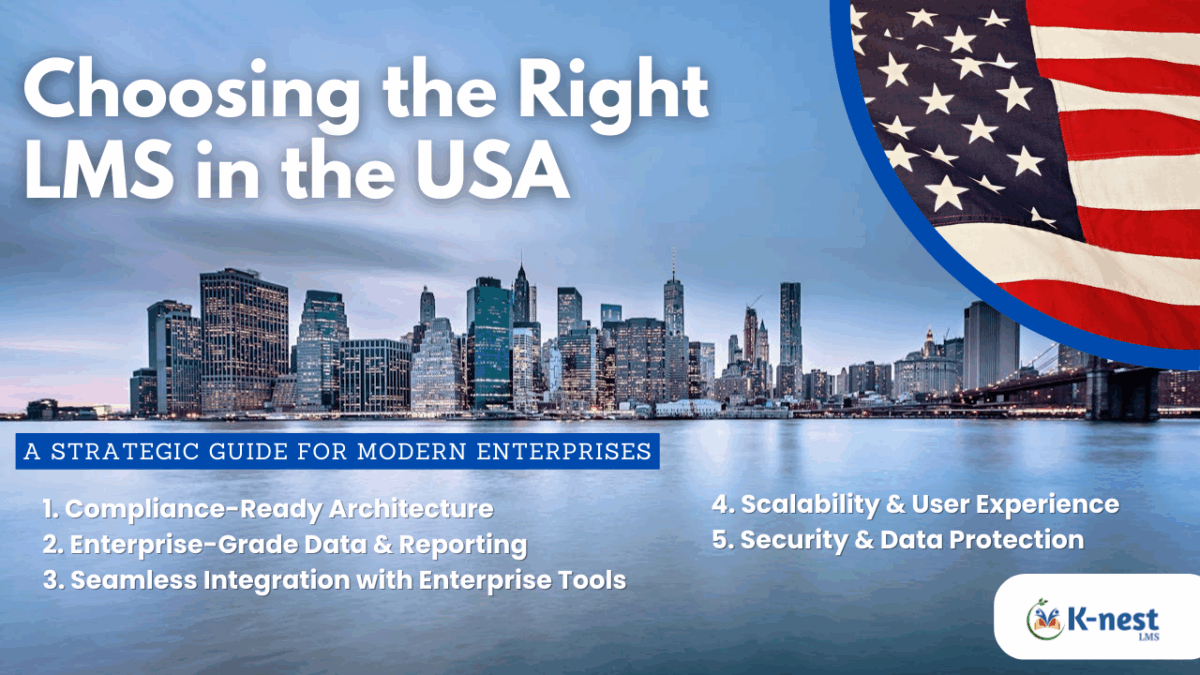 Choosing the Right LMS in the USA

A STRATEGIC GUIDE FOR MODERN ENTERPRISES

1. Compliance-Ready Architecture
2. Enterprise-Grade Data & Reporting
3. Seamless Integration with Enterprise Tools

4. Scalability & User Experience
5. Security & Data Protection

K-nest
LMS